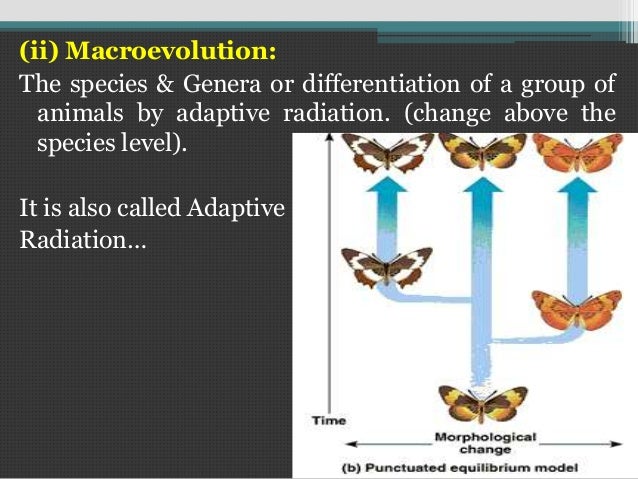 (ii) Macroevolution:

The species & Genera or differentiation of a group of animals by adaptive radiation. (change above the species level).

It is also called Adaptive Radiation…

Time

Morphological change

(b) Punctuated equilibrium model